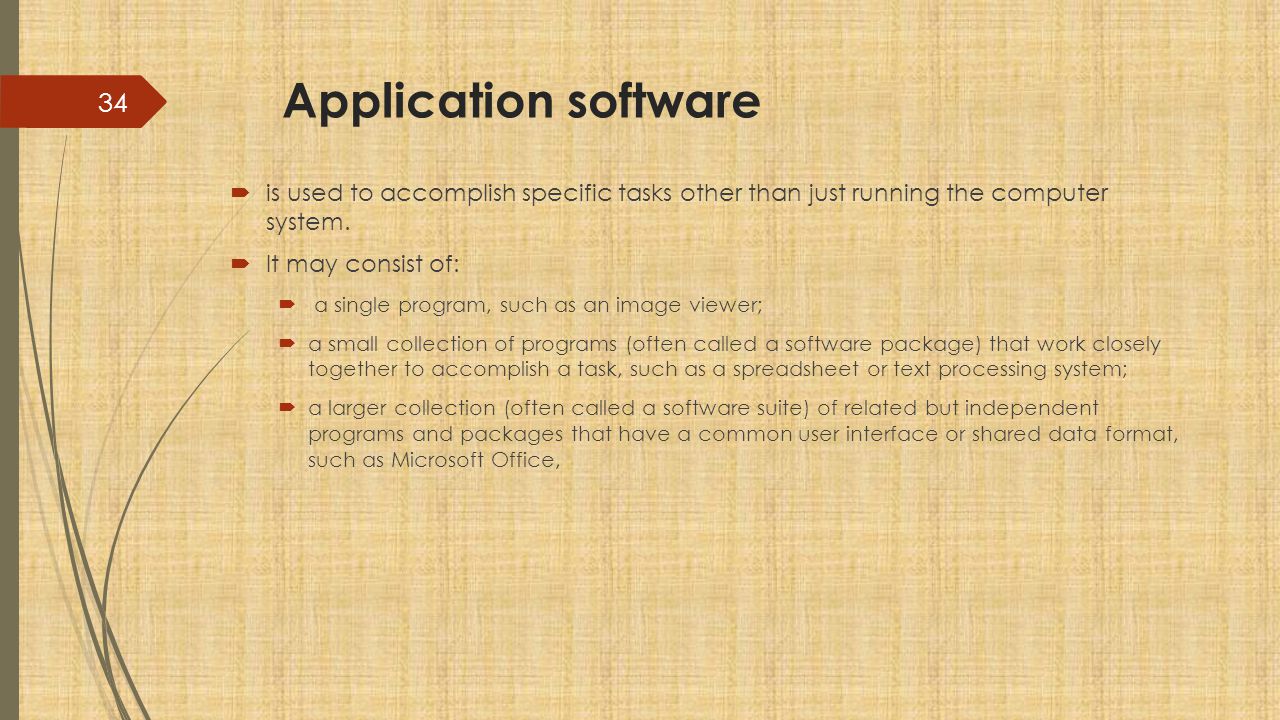 34

Application software

is used to accomplish specific tasks other than just running the computer system.

It may consist of:

a single program, such as an image viewer;

a small collection of programs (often called a software package) that work closely together to accomplish a task, such as a spreadsheet or text processing system;

a larger collection (often called a software suite) of related but independent programs and packages that have a common user interface or shared data format, such as Microsoft Office,